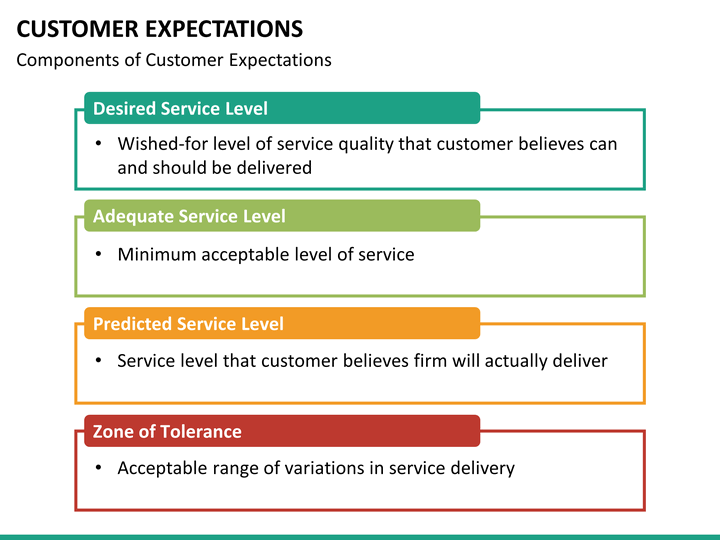 CUSTOMER EXPECTATIONS
Components of Customer Expectations

Desired Service Level
• Wished-for level of service quality that customer believes can and should be delivered

Adequate Service Level
• Minimum acceptable level of service

Predicted Service Level
• Service level that customer believes firm will actually deliver

Zone of Tolerance
• Acceptable range of variations in service delivery